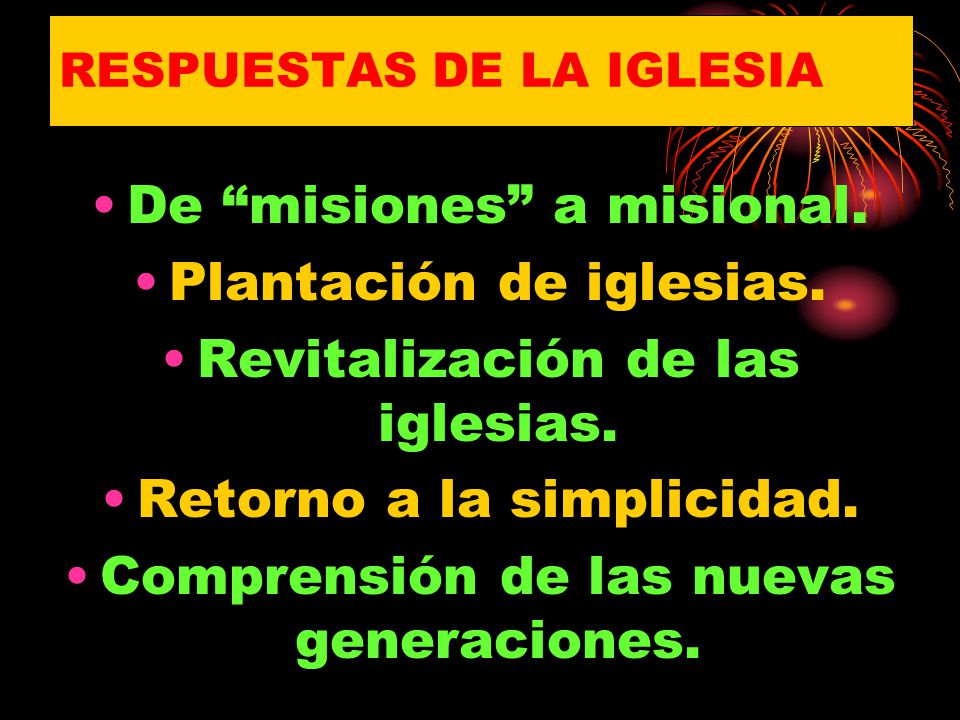 RESPUESTAS DE LA IGLESIA

• De “misiones” a misional.
• Plantación de iglesias.
• Revitalización de las iglesias.
• Retorno a la simplicidad.
• Comprensión de las nuevas generaciones.